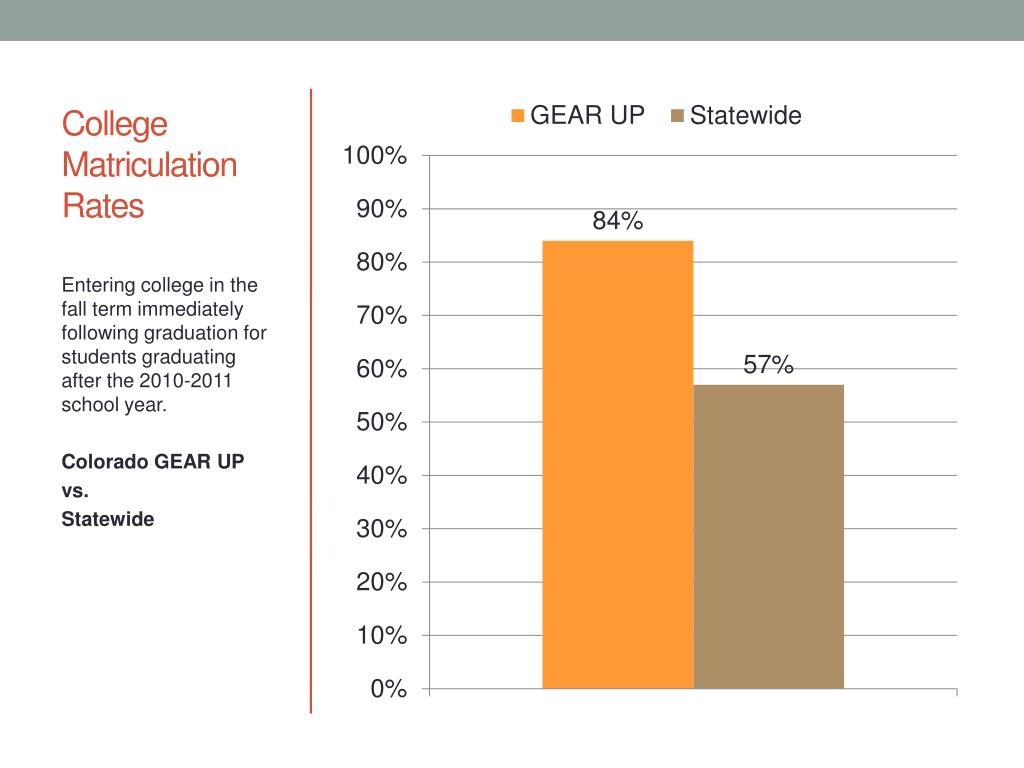 College Matriculation Rates

Entering college in the fall term immediately following graduation for students graduating after the 2010-2011 school year.

Colorado GEAR UP

vs.

Statewide

GEAR UP Statewide

100%
90%
80%
70%
60%
50%
40%
30%
20%
10%
0%

84%

57%